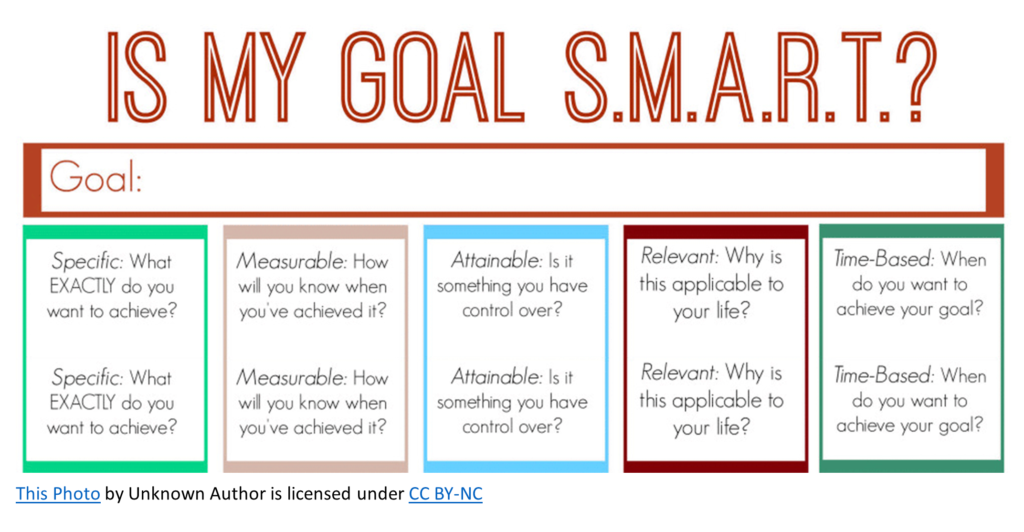 IS MY GOAL S.M.A.R.T.?

Goal:

Specific: What EXACTLY do you want to achieve?

Specific: What EXACTLY do you want to achieve?

Measurable: How will you know when you've achieved it?

Measurable: How will you know when you've achieved it?

Attainable: Is it something you have control over?

Attainable: Is it something you have control over?

Relevant: Why is this applicable to your life?

Relevant: Why is this applicable to your life?

Time-Based: When do you want to achieve your goal?

Time-Based: When do you want to achieve your goal?

This Photo by Unknown Author is licensed under CC BY-NC